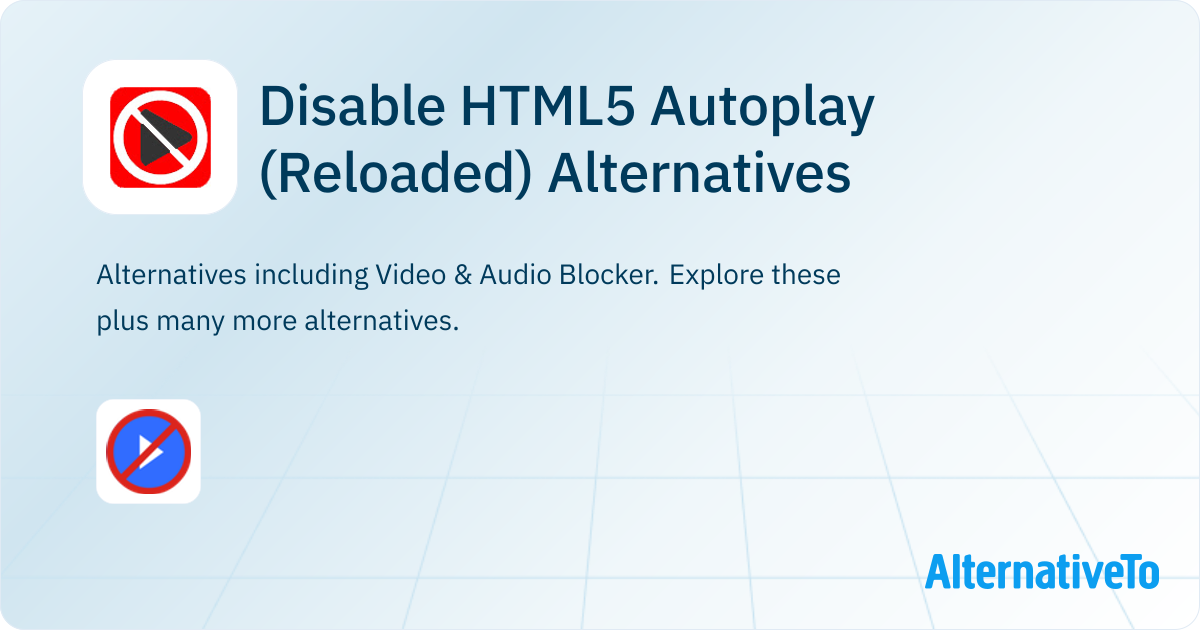 Disable HTML5 Autoplay (Reloaded) Alternatives

Alternatives including Video & Audio Blocker. Explore these plus many more alternatives.

AlternativeTo